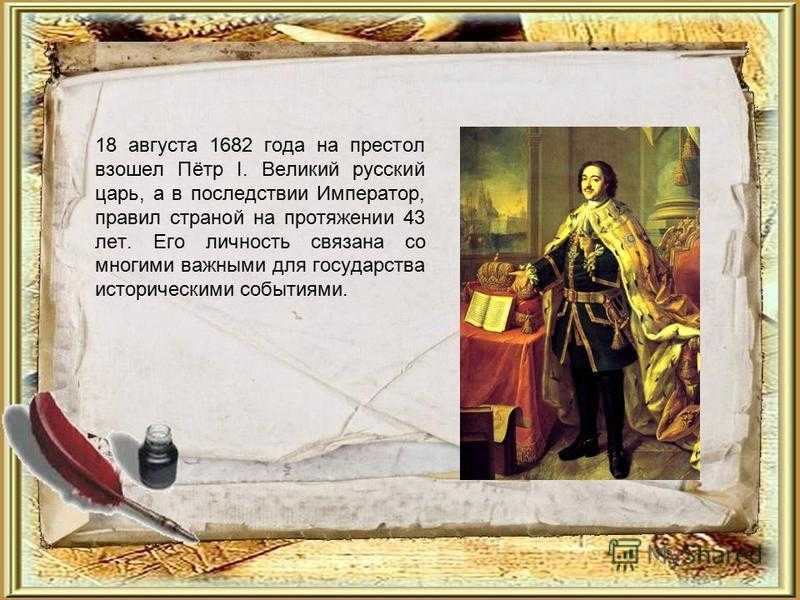 18 августа 1682 года на престол взошел Пётр I. Великий русский царь, а в последствии Император, правил страной на протяжении 43 лет. Его личность связана со многими важными для государства историческими событиями.

MyShared